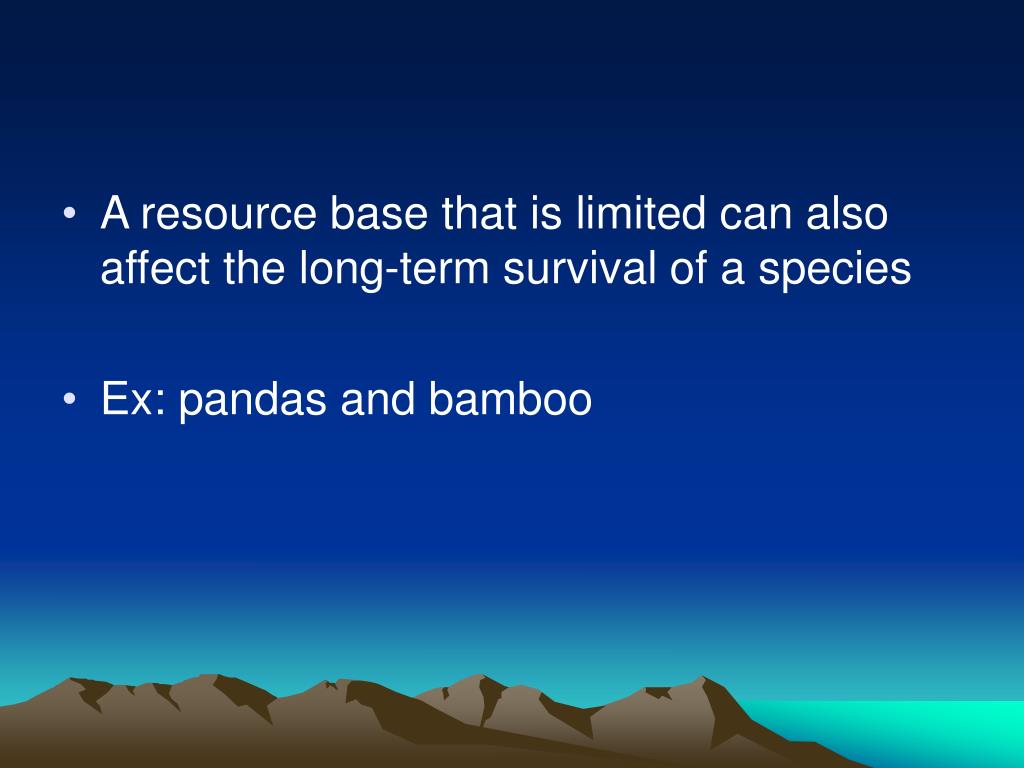 • A resource base that is limited can also affect the long-term survival of a species

• Ex: pandas and bamboo